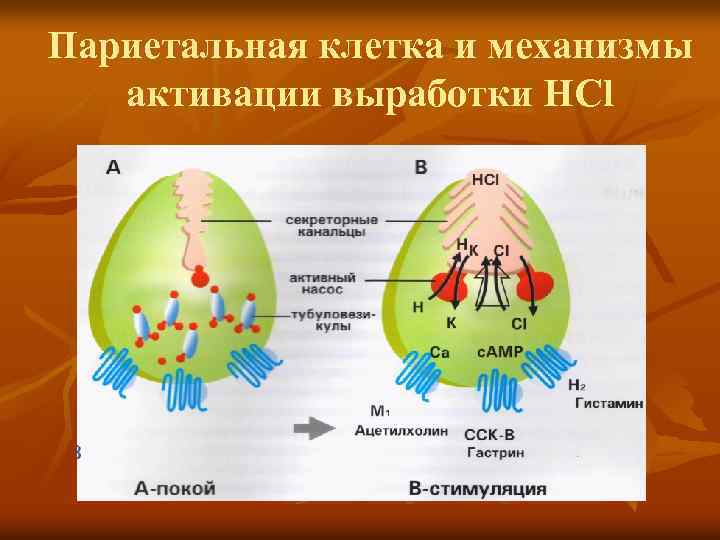 Париетальная клетка и механизмы активации выработки HCl

A

B

HCl

секреторные канальцы

H K Cl

активный насос

H

K

Cl

тубуловезикулы

Ca

cAMP

$H_2$
Гистамин

$M_1$
Ацетилхолин

CCK-B
Гастрин

А-покой

В-стимуляция